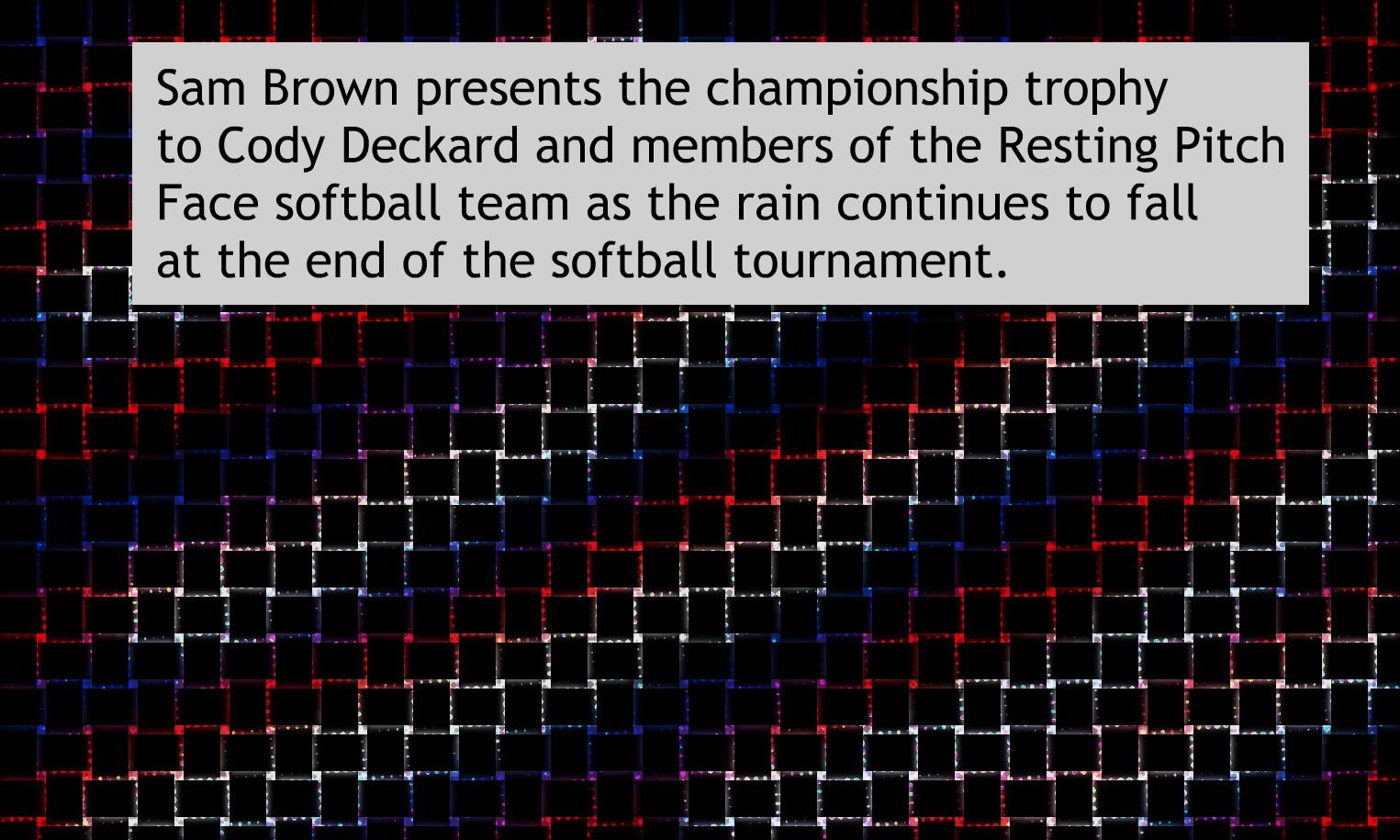 Sam Brown presents the championship trophy to Cody Deckard and members of the Resting Pitch Face softball team as the rain continues to fall at the end of the softball tournament.